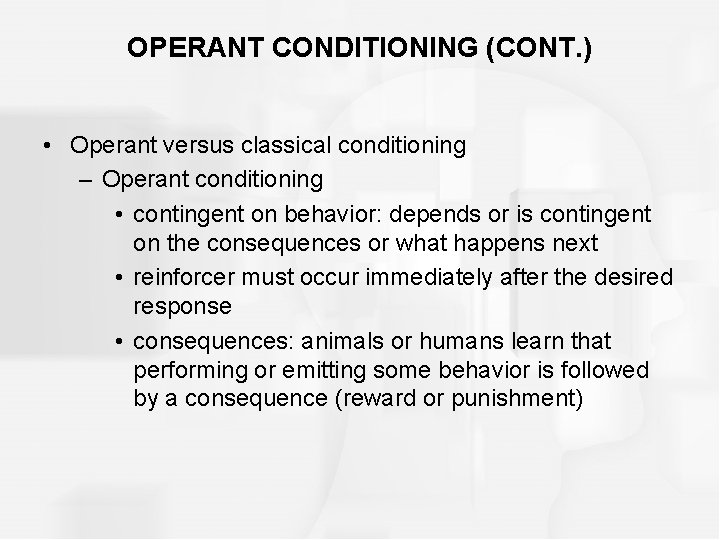 OPERANT CONDITIONING (CONT.)

• Operant versus classical conditioning
– Operant conditioning
• contingent on behavior: depends or is contingent on the consequences or what happens next
• reinforcer must occur immediately after the desired response
• consequences: animals or humans learn that performing or emitting some behavior is followed by a consequence (reward or punishment)